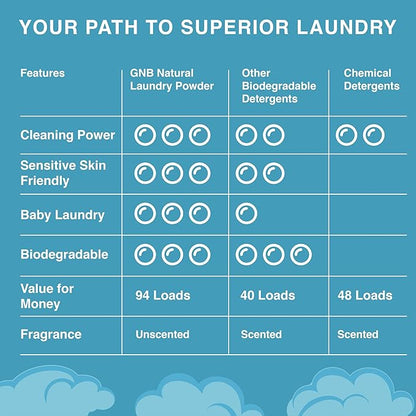 YOUR PATH TO SUPERIOR LAUNDRY

| Features | GNB Natural Laundry Powder | Other Biodegradable Detergents | Chemical Detergents |
|---|---|---|---|
| Cleaning Power | | | |
| Sensitive Skin Friendly | | | |
| Baby Laundry | | | |
| Biodegradable | | | |
| Value for Money | 94 Loads | 40 Loads | 48 Loads |
| Fragrance | Unscented | Scented | Scented |